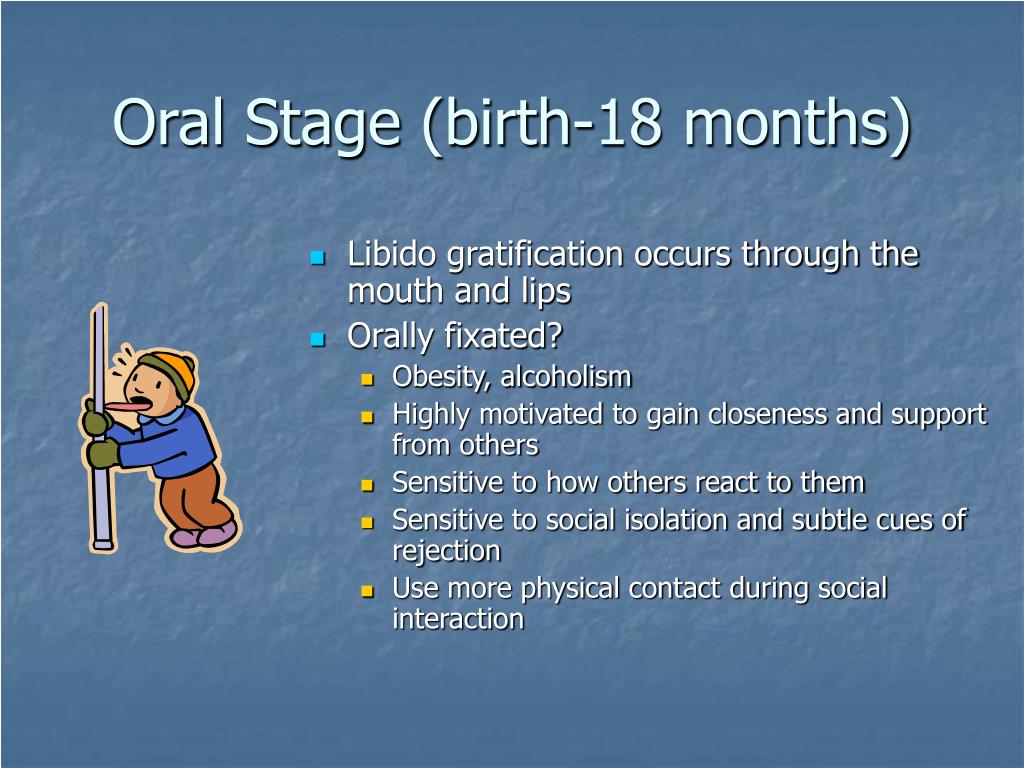 Oral Stage (birth-18 months)

- Libido gratification occurs through the mouth and lips
- Orally fixated?
  - Obesity, alcoholism
  - Highly motivated to gain closeness and support from others
  - Sensitive to how others react to them
  - Sensitive to social isolation and subtle cues of rejection
  - Use more physical contact during social interaction